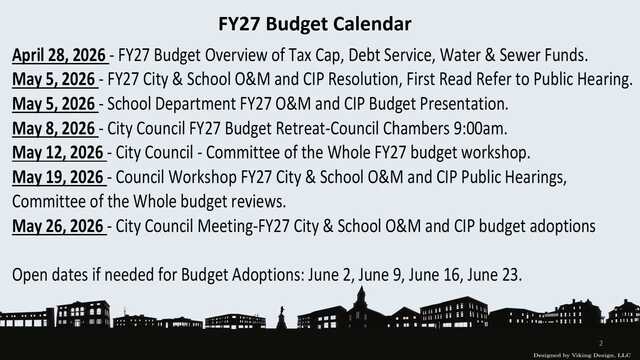 FY27 Budget Calendar

April 28, 2026 - FY27 Budget Overview of Tax Cap, Debt Service, Water & Sewer Funds.

May 5, 2026 - FY27 City & School O&M and CIP Resolution, First Read Refer to Public Hearing.

May 5, 2026 - School Department FY27 O&M and CIP Budget Presentation.

May 8, 2026 - City Council FY27 Budget Retreat-Council Chambers 9:00am.

May 12, 2026 - City Council - Committee of the Whole FY27 budget workshop.

May 19, 2026 - Council Workshop FY27 City & School O&M and CIP Public Hearings, Committee of the Whole budget reviews.

May 26, 2026 - City Council Meeting-FY27 City & School O&M and CIP budget adoptions

Open dates if needed for Budget Adoptions: June 2, June 9, June 16, June 23.

2

Designed by Viking Design, LLC